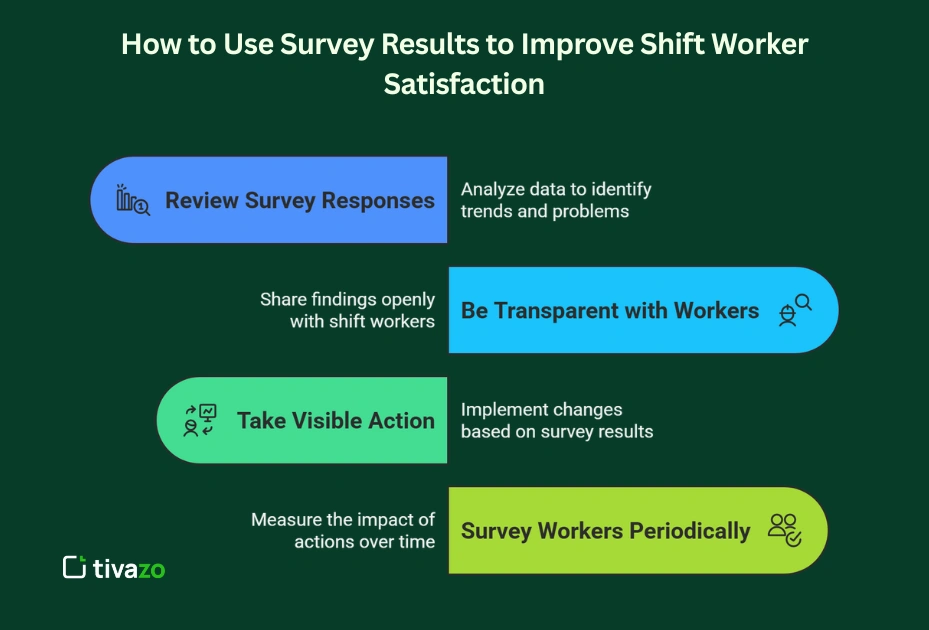 How to Use Survey Results to Improve Shift Worker Satisfaction

Review Survey Responses

Analyze data to identify trends and problems

Share findings openly with shift workers

Be Transparent with Workers

Take Visible Action

Implement changes based on survey results

Measure the impact of actions over time

Survey Workers Periodically

tivazo